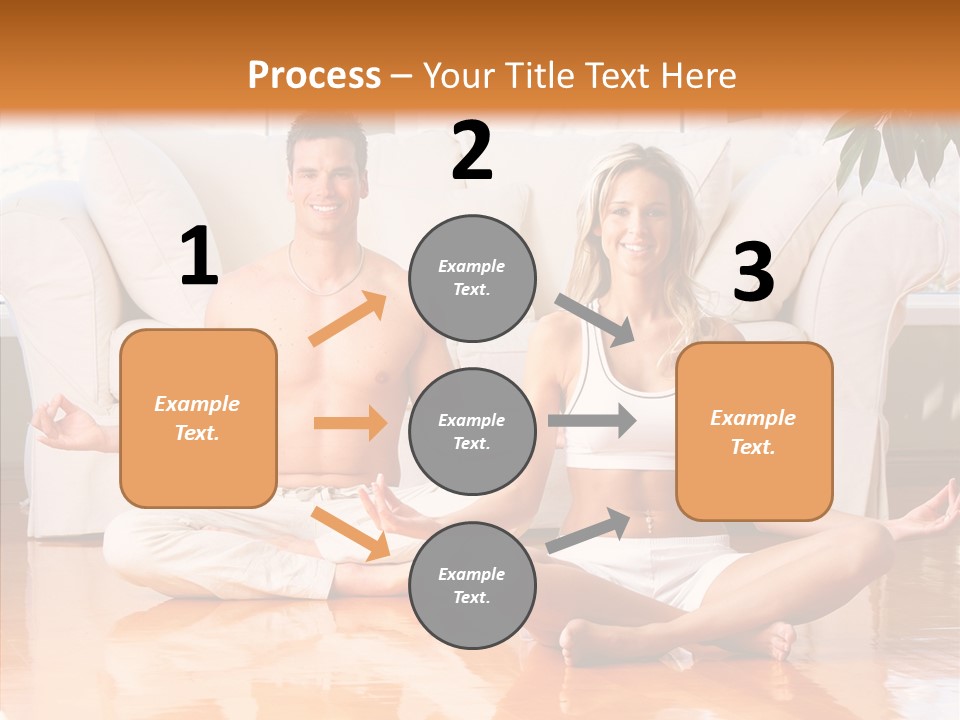 Process – Your Title Text Here

1

Example Text.

2

Example Text.

Example Text.

Example Text.

3

Example Text.